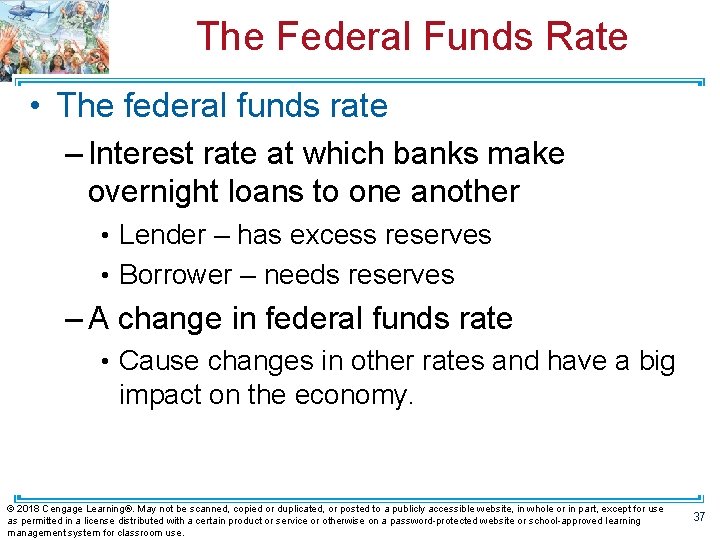 The Federal Funds Rate

• The federal funds rate

– Interest rate at which banks make overnight loans to one another

• Lender – has excess reserves

• Borrower – needs reserves

– A change in federal funds rate

• Cause changes in other rates and have a big impact on the economy.

© 2018 Cengage Learning®. May not be scanned, copied or duplicated, or posted to a publicly accessible website, in whole or in part, except for use as permitted in a license distributed with a certain product or service or otherwise on a password-protected website or school-approved learning management system for classroom use.

37